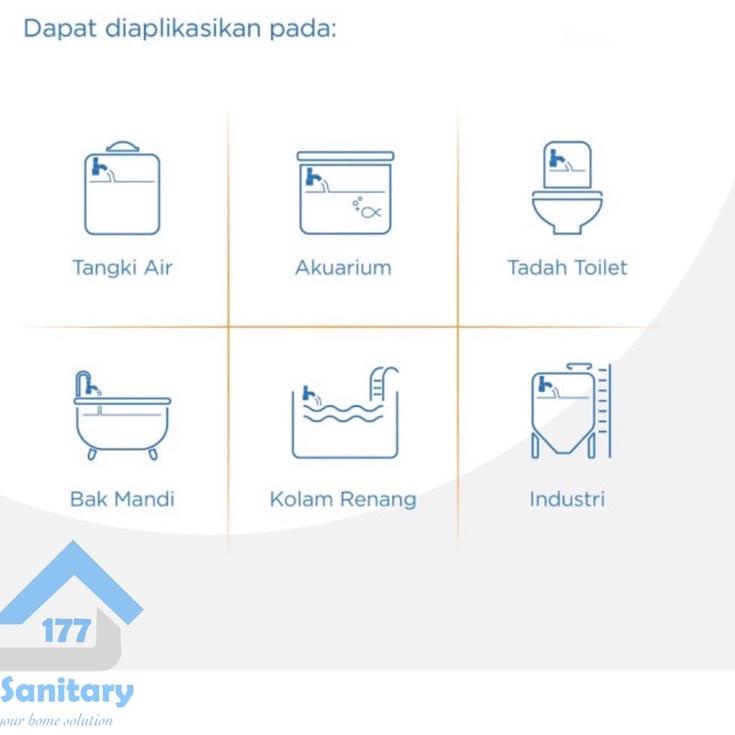 Dapat diaplikasikan pada:

Tangki Air

Akuarium

Tadah Toilet

Bak Mandi

Kolam Renang

Industri

177
Sanitary
your home solution